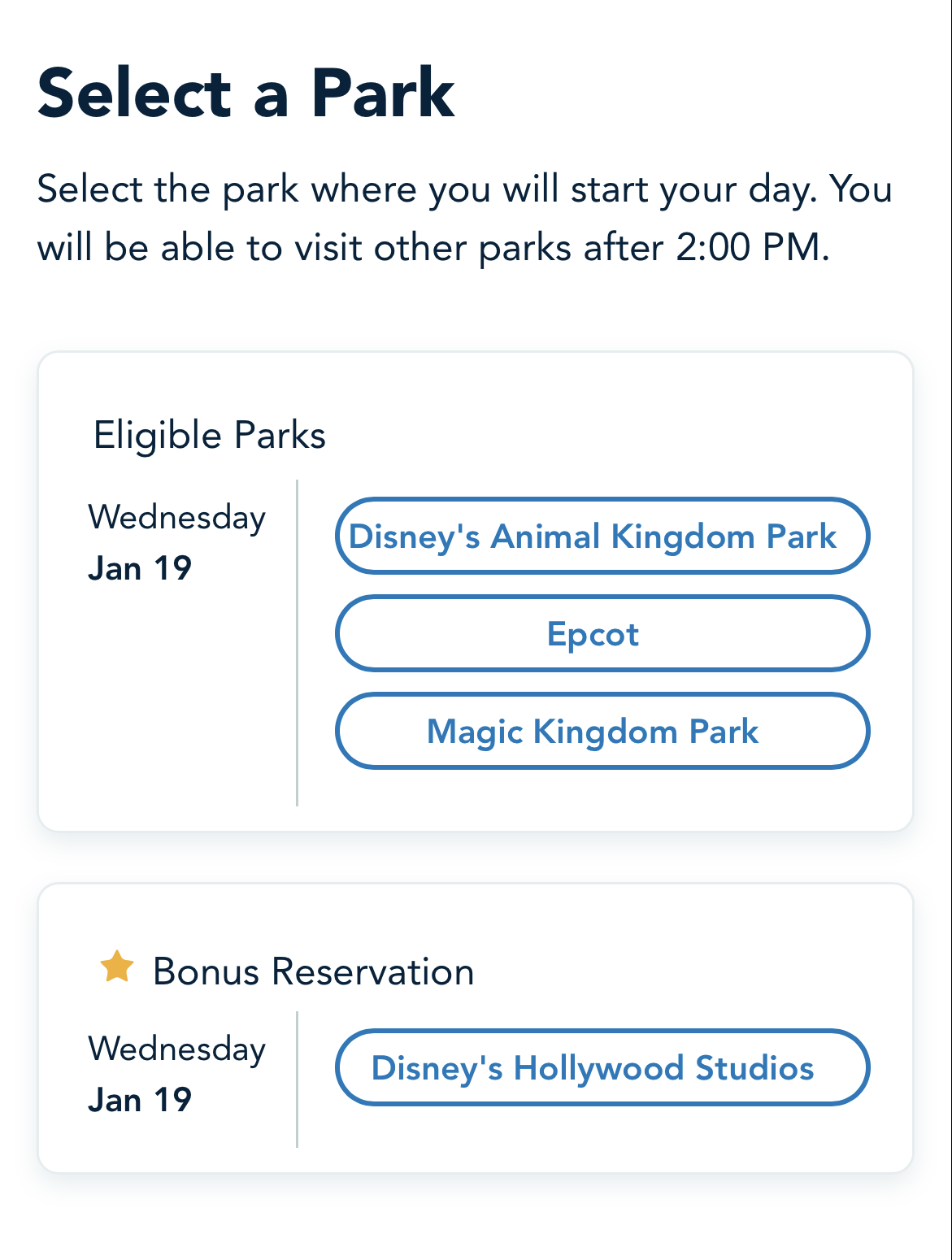 Select a Park

Select the park where you will start your day. You will be able to visit other parks after 2:00 PM.

Eligible Parks

Wednesday
Jan 19

Disney's Animal Kingdom Park

Epcot

Magic Kingdom Park

Bonus Reservation

Wednesday
Jan 19

Disney's Hollywood Studios